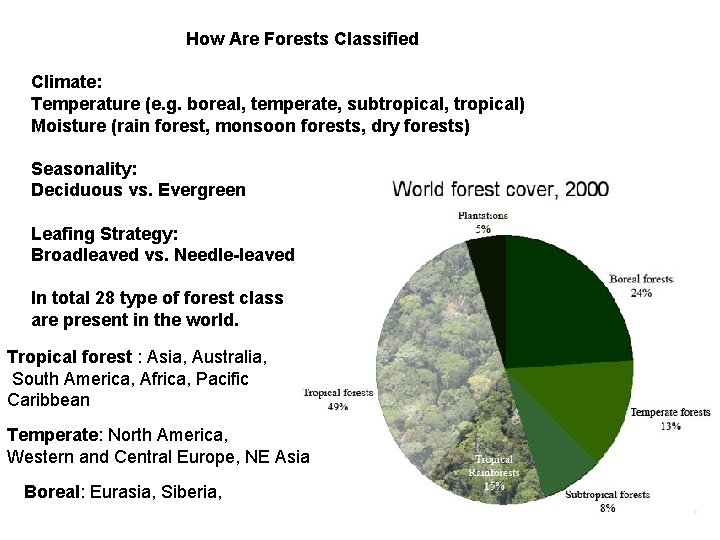 How Are Forests Classified

Climate:
Temperature (e.g. boreal, temperate, subtropical, tropical)
Moisture (rain forest, monsoon forests, dry forests)

Seasonality:
Deciduous vs. Evergreen

Leafing Strategy:
Broadleaved vs. Needle-leaved

In total 28 type of forest class are present in the world.

Tropical forest : Asia, Australia, South America, Africa, Pacific Caribbean

Temperate: North America, Western and Central Europe, NE Asia

Boreal: Eurasia, Siberia,

World forest cover, 2000

Plantations
5%

Boreal forests
24%

Temperate forests
13%

Subtropical forests
8%

Tropical Rainforests
15%

Tropical forests
49%